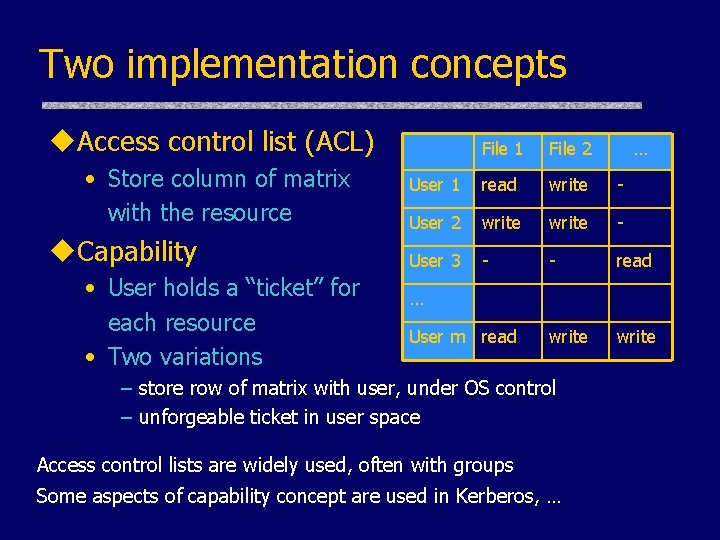 Two implementation concepts

◆Access control list (ACL)
• Store column of matrix with the resource

◆Capability
• User holds a "ticket" for each resource
• Two variations
– store row of matrix with user, under OS control
– unforgeable ticket in user space

| | File 1 | File 2 | … |
|---|---|---|---|
| User 1 | read | write | - |
| User 2 | write | write | - |
| User 3 | - | - | read |
| … | | | |
| User m | read | write | write |

Access control lists are widely used, often with groups
Some aspects of capability concept are used in Kerberos, …